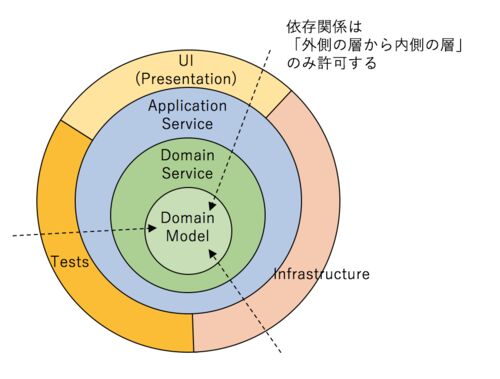 依存関係は
「外側の層から内側の層」
のみ許可する

UI
(Presentation)

Application
Service

Domain
Service

Domain
Model

Tests

Infrastructure